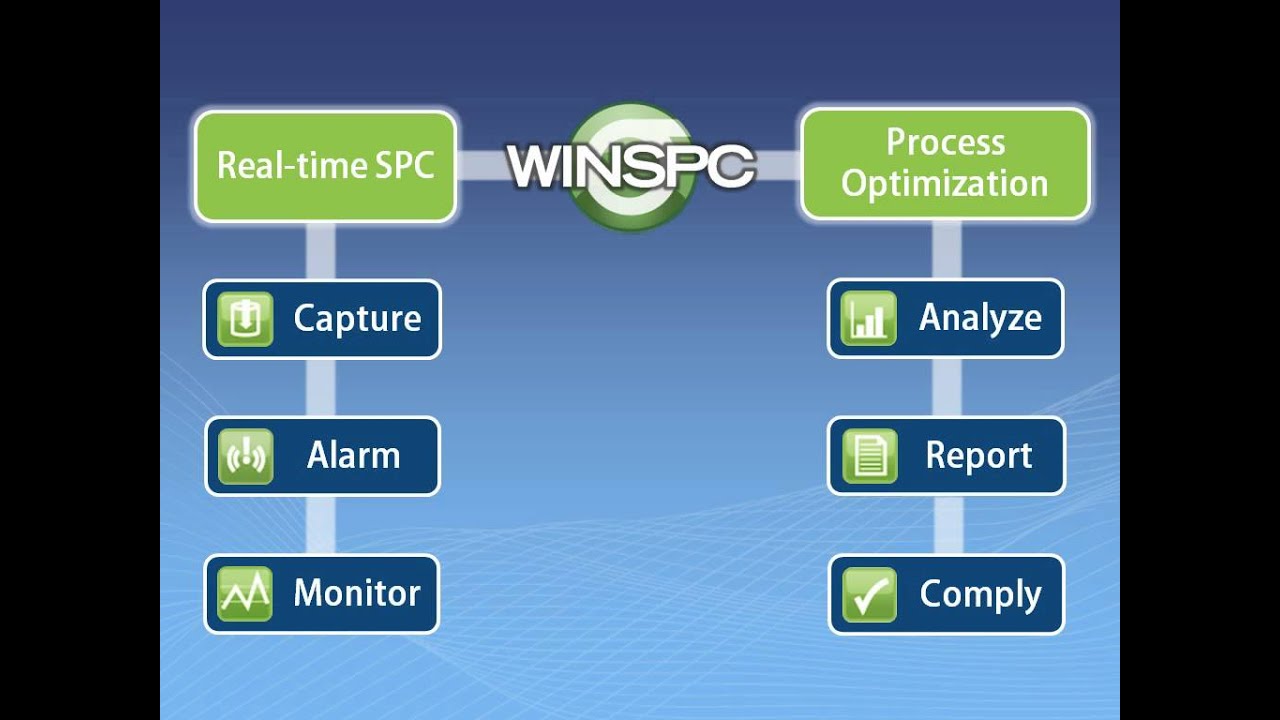 Real-time SPC

WINSPC

Process Optimization

Capture

Alarm

Monitor

Analyze

Report

Comply